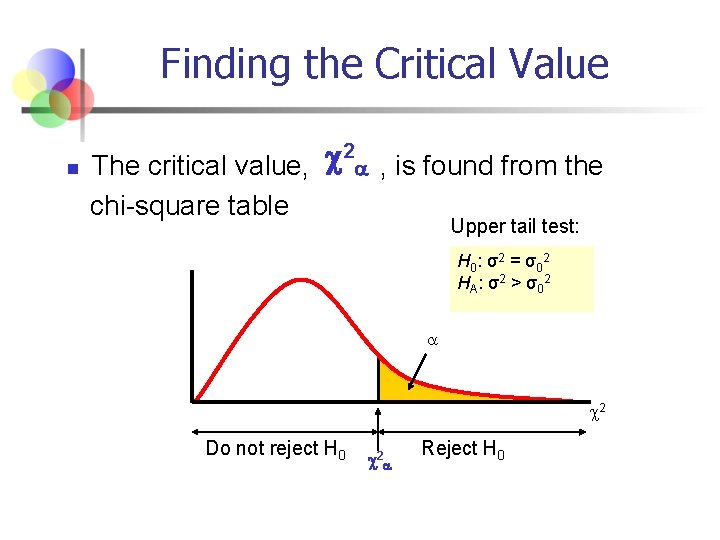 Finding the Critical Value

The critical value, $\chi^2_\alpha$ , is found from the chi-square table

Upper tail test:

$H_0$: $\sigma^2 = \sigma_0^2$
$H_A$: $\sigma^2 > \sigma_0^2$

$\alpha$

$\chi^2$

Do not reject $H_0$

$\chi^2_\alpha$

Reject $H_0$